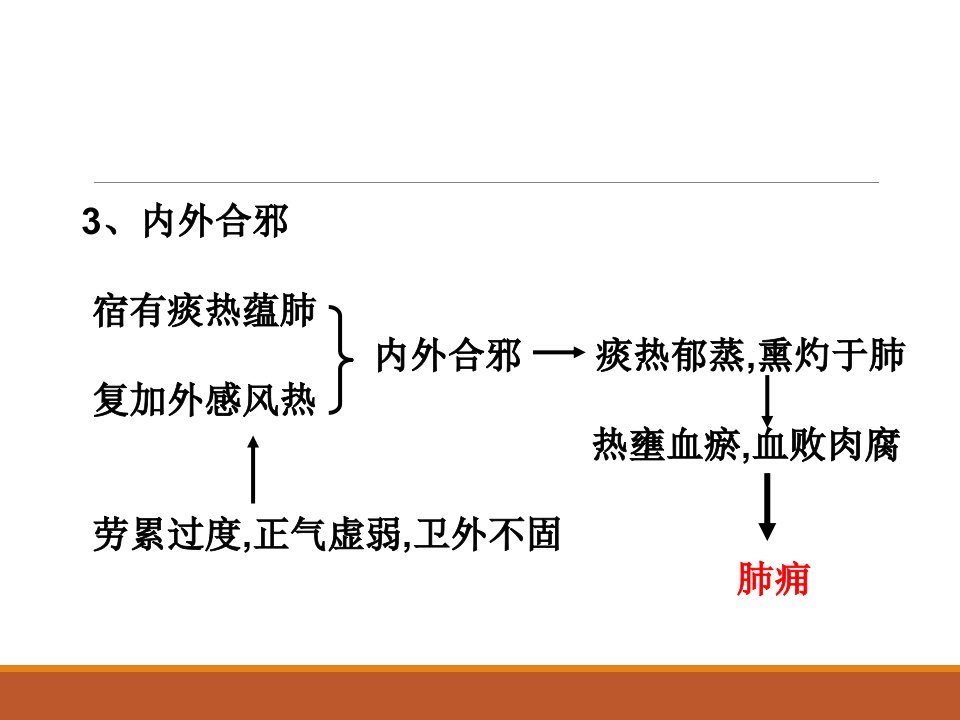 3、内外合邪

宿有痰热蕴肺
复加外感风热

内外合邪

痰热郁蒸,熏灼于肺

热壅血瘀,血败肉腐

劳累过度,正气虚弱,卫外不固

肺痈